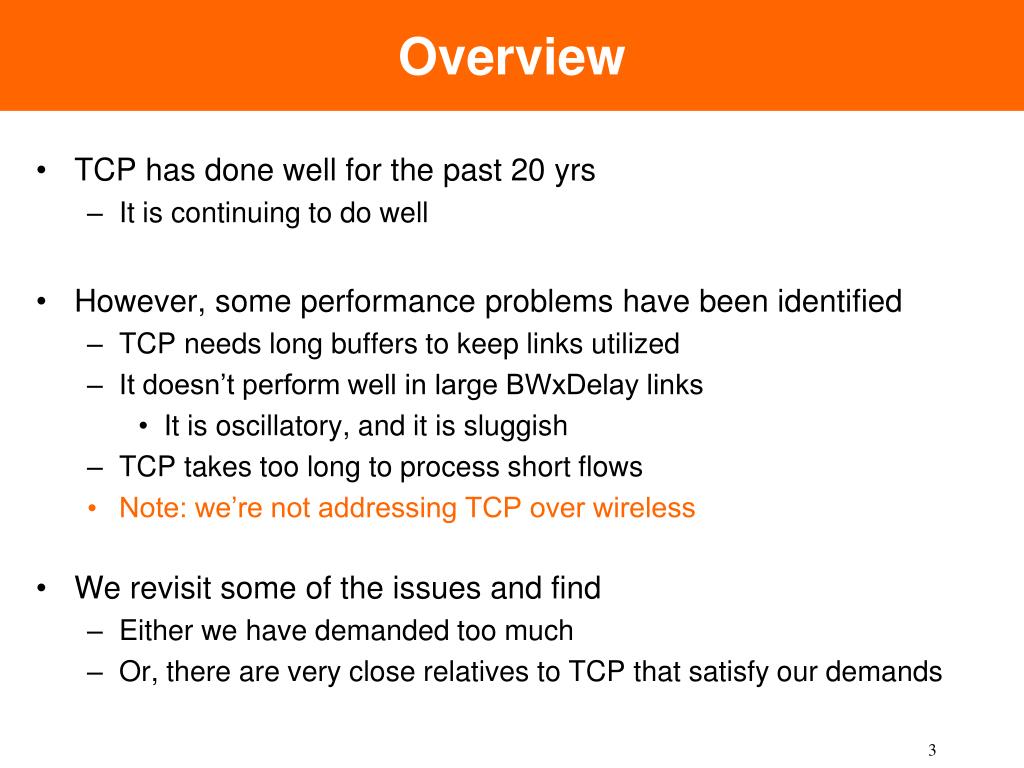 Overview

• TCP has done well for the past 20 yrs
– It is continuing to do well

• However, some performance problems have been identified
– TCP needs long buffers to keep links utilized
– It doesn’t perform well in large BWxDelay links
• It is oscillatory, and it is sluggish
– TCP takes too long to process short flows
• Note: we’re not addressing TCP over wireless

• We revisit some of the issues and find
– Either we have demanded too much
– Or, there are very close relatives to TCP that satisfy our demands

3